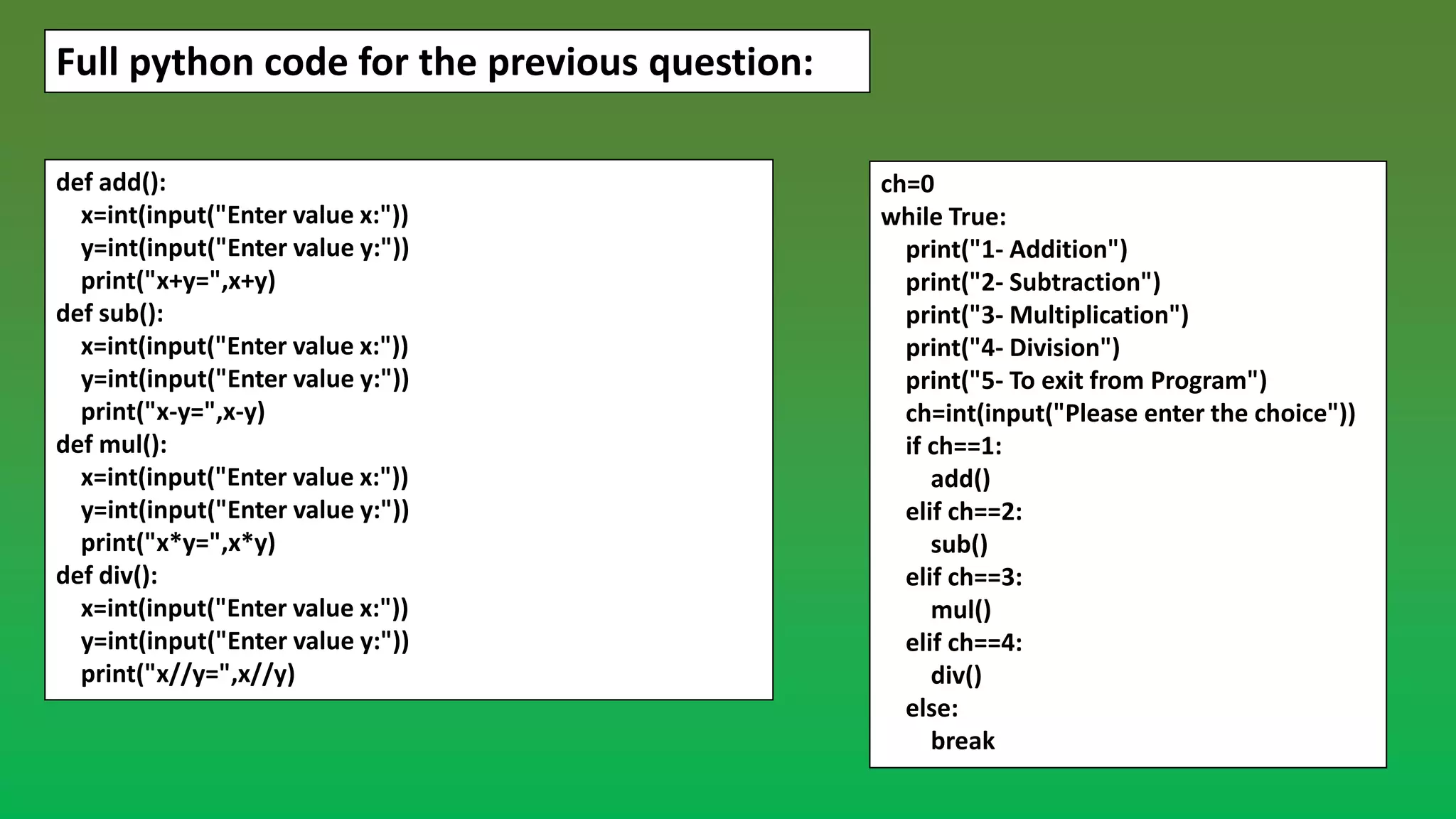 Full python code for the previous question:

def add():
    x=int(input("Enter value x:"))
    y=int(input("Enter value y:"))
    print("x+y=",x+y)
def sub():
    x=int(input("Enter value x:"))
    y=int(input("Enter value y:"))
    print("x-y=",x-y)
def mul():
    x=int(input("Enter value x:"))
    y=int(input("Enter value y:"))
    print("x*y=",x*y)
def div():
    x=int(input("Enter value x:"))
    y=int(input("Enter value y:"))
    print("x//y=",x//y)

ch=0
while True:
    print("1- Addition")
    print("2- Subtraction")
    print("3- Multiplication")
    print("4- Division")
    print("5- To exit from Program")
    ch=int(input("Please enter the choice"))
    if ch==1:
        add()
    elif ch==2:
        sub()
    elif ch==3:
        mul()
    elif ch==4:
        div()
    else:
        break